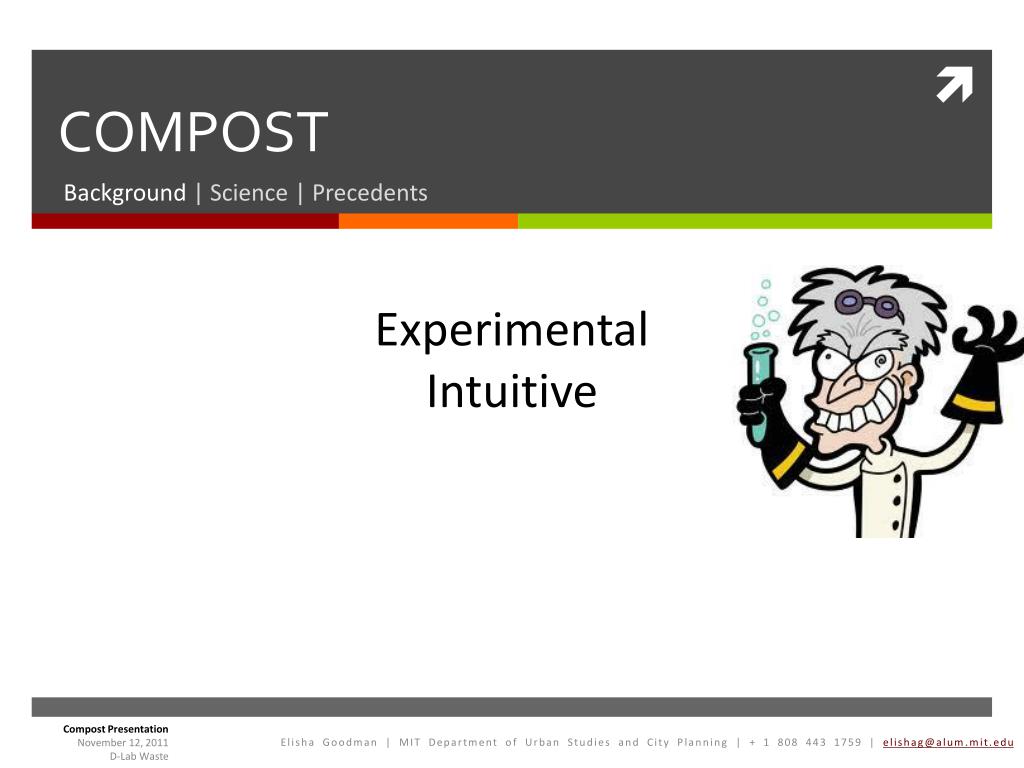 COMPOST

Background | Science | Precedents

Experimental
Intuitive

Compost Presentation
November 12, 2011
D-Lab Waste

Elisha Goodman | MIT Department of Urban Studies and City Planning | + 1 808 443 1759 | elishag@alum.mit.edu